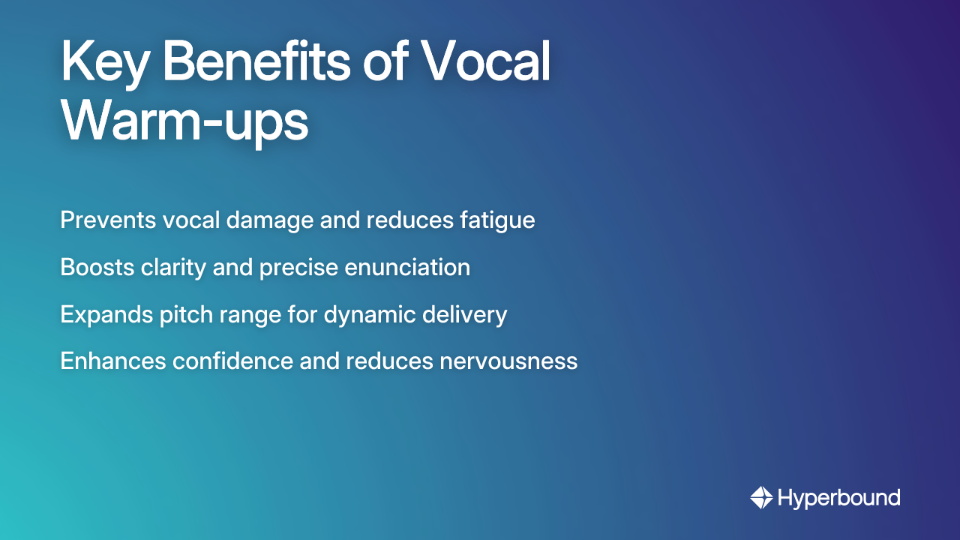 Key Benefits of Vocal Warm-ups

Prevents vocal damage and reduces fatigue

Boosts clarity and precise enunciation

Expands pitch range for dynamic delivery

Enhances confidence and reduces nervousness

Hyperbound